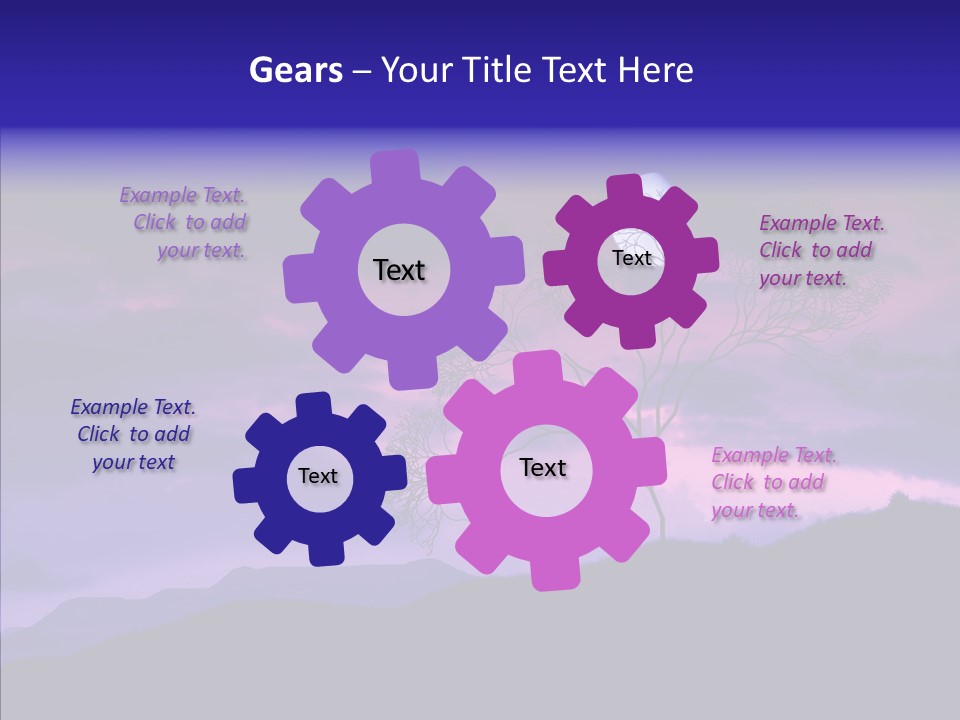 Gears – Your Title Text Here

Example Text. Click to add your text.

Text

Text

Example Text. Click to add your text.

Example Text. Click to add your text

Text

Text

Example Text. Click to add your text.